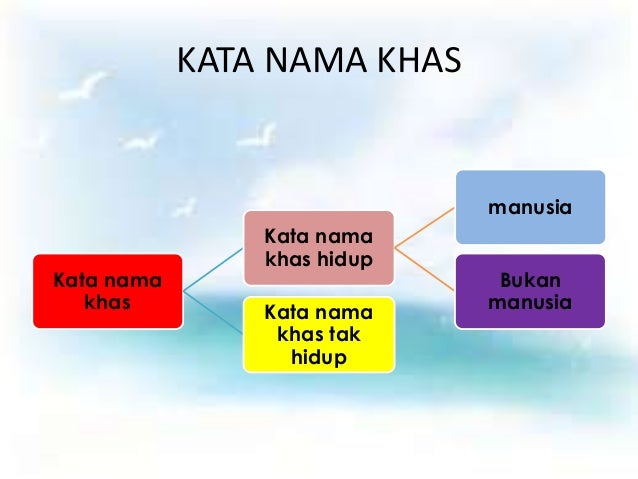 KATA NAMA KHAS

Kata nama khas

Kata nama khas hidup

Kata nama khas tak hidup

manusia

Bukan manusia